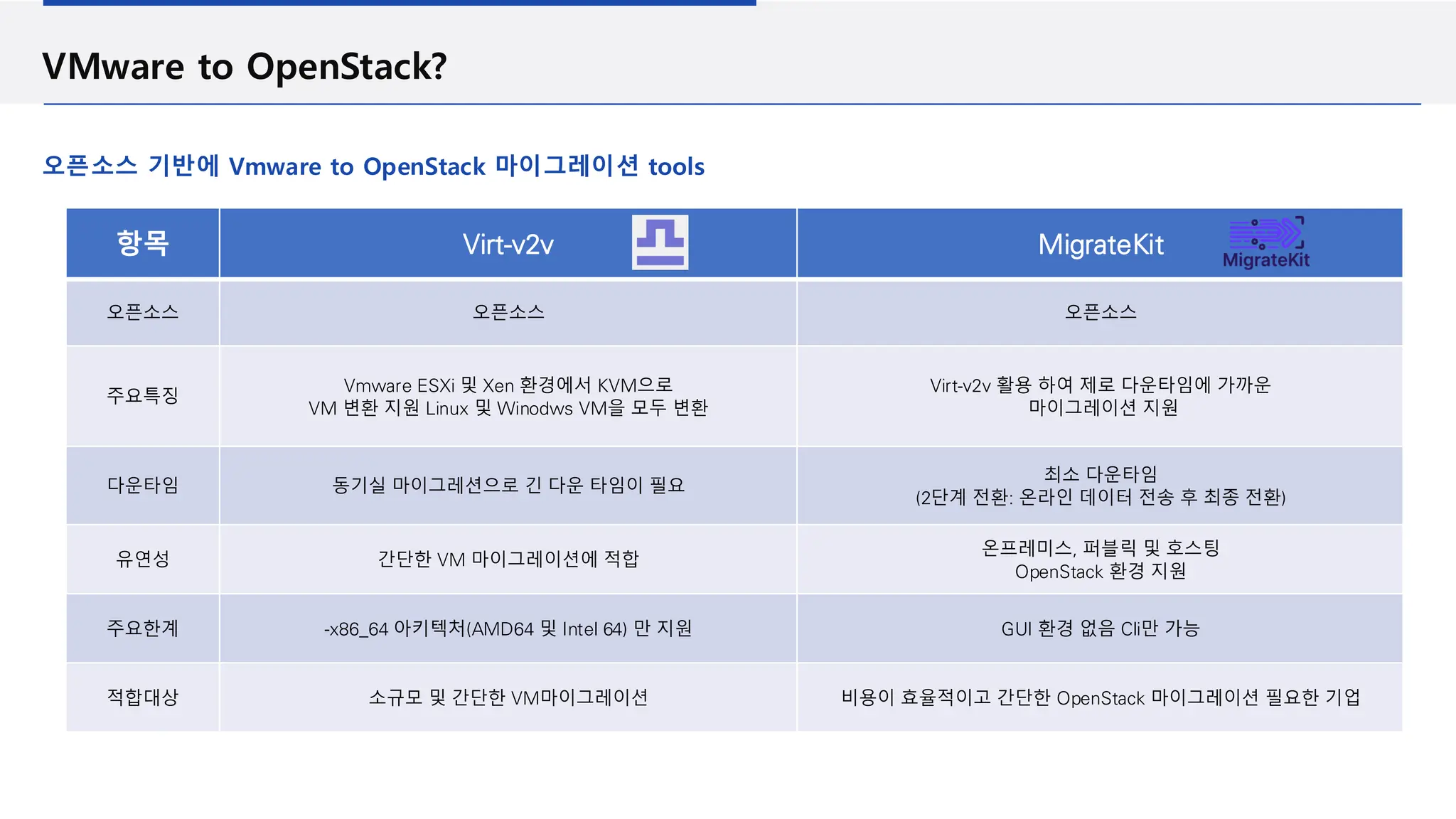 VMware to OpenStack?

오픈소스 기반에 Vmware to OpenStack 마이그레이션 tools

| 항목 | Virt-v2v | MigrateKit MigrateKit |
|---|---|---|
| 오픈소스 | 오픈소스 | 오픈소스 |
| 주요특징 | Vmware ESXi 및 Xen 환경에서 KVM으로 VM 변환 지원 Linux 및 Winodws VM을 모두 변환 | Virt-v2v 활용 하여 제로 다운타임에 가까운 마이그레이션 지원 |
| 다운타임 | 동기실 마이그레션으로 긴 다운 타임이 필요 | 최소 다운타임 (2단계 전환: 온라인 데이터 전송 후 최종 전환) |
| 유연성 | 간단한 VM 마이그레이션에 적합 | 온프레미스, 퍼블릭 및 호스팅 OpenStack 환경 지원 |
| 주요한계 | -x86_64 아키텍처(AMD64 및 Intel 64) 만 지원 | GUI 환경 없음 Cli만 가능 |
| 적합대상 | 소규모 및 간단한 VM마이그레이션 | 비용이 효율적이고 간단한 OpenStack 마이그레이션 필요한 기업 |